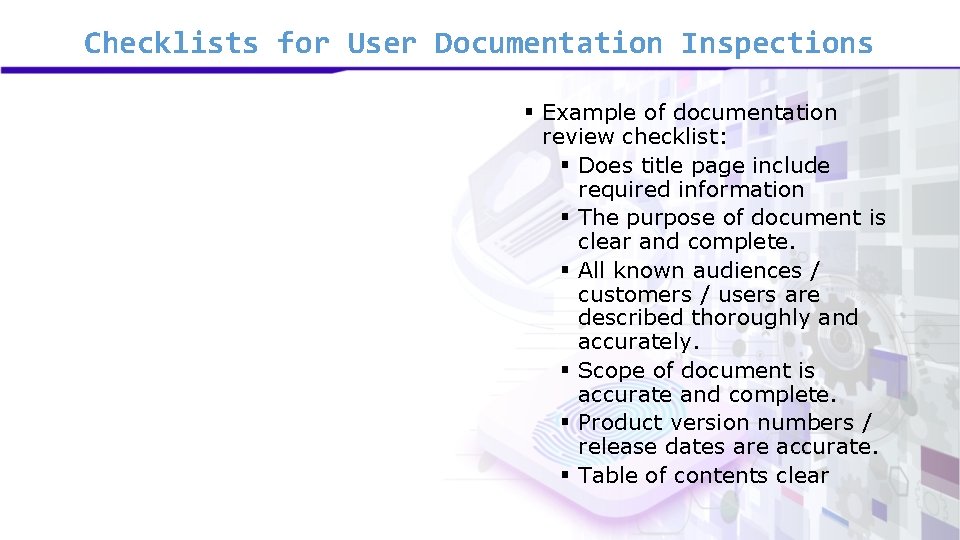 Checklists for User Documentation Inspections

▪ Example of documentation review checklist:
  ▪ Does title page include required information
  ▪ The purpose of document is clear and complete.
  ▪ All known audiences / customers / users are described thoroughly and accurately.
  ▪ Scope of document is accurate and complete.
  ▪ Product version numbers / release dates are accurate.
  ▪ Table of contents clear